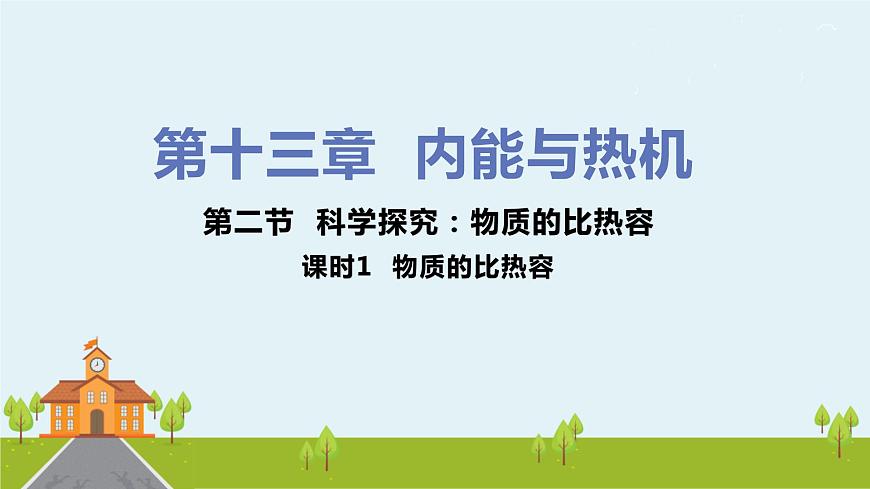 第十三章　内能与热机

第二节　科学探究：物质的比热容

课时1　物质的比热容